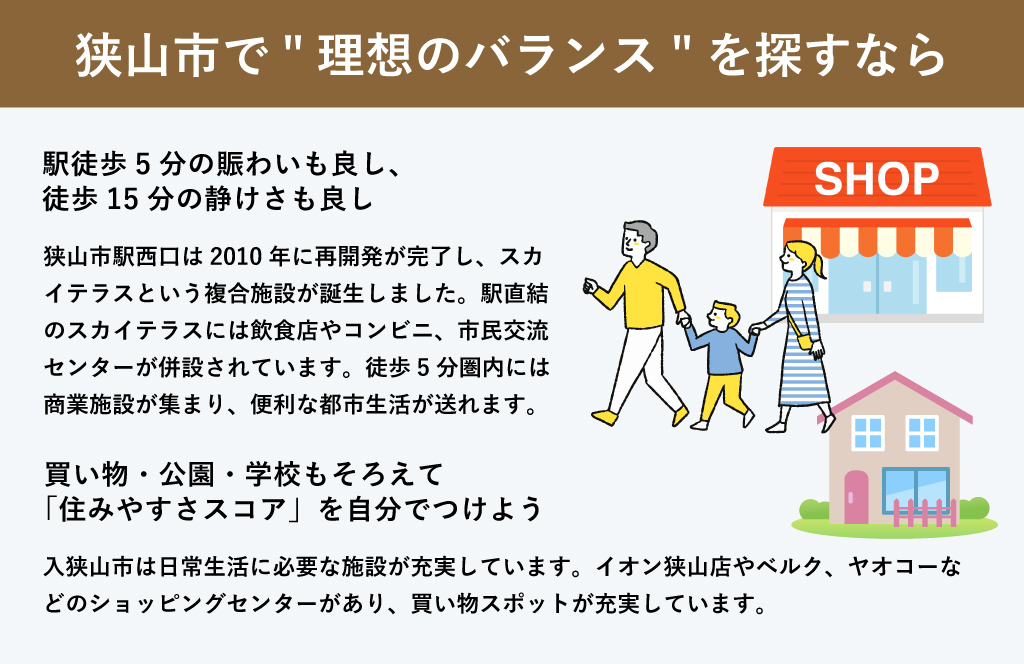 狭山市で " 理想のバランス " を探すなら

駅徒歩 5 分の賑わいも良し、
徒歩 15 分の静けさも良し

狭山市駅西口は 2010 年に再開発が完了し、スカイテラスという複合施設が誕生しました。駅直結のスカイテラスには飲食店やコンビニ、市民交流センターが併設されています。徒歩 5 分圏内には商業施設が集まり、便利な都市生活が送れます。

SHOP

買い物・公園・学校もそろえて
「住みやすさスコア」を自分でつけよう

入狭山市は日常生活に必要な施設が充実しています。イオン狭山店やベルク、ヤオコーなどのショッピングセンターがあり、買い物スポットが充実しています。